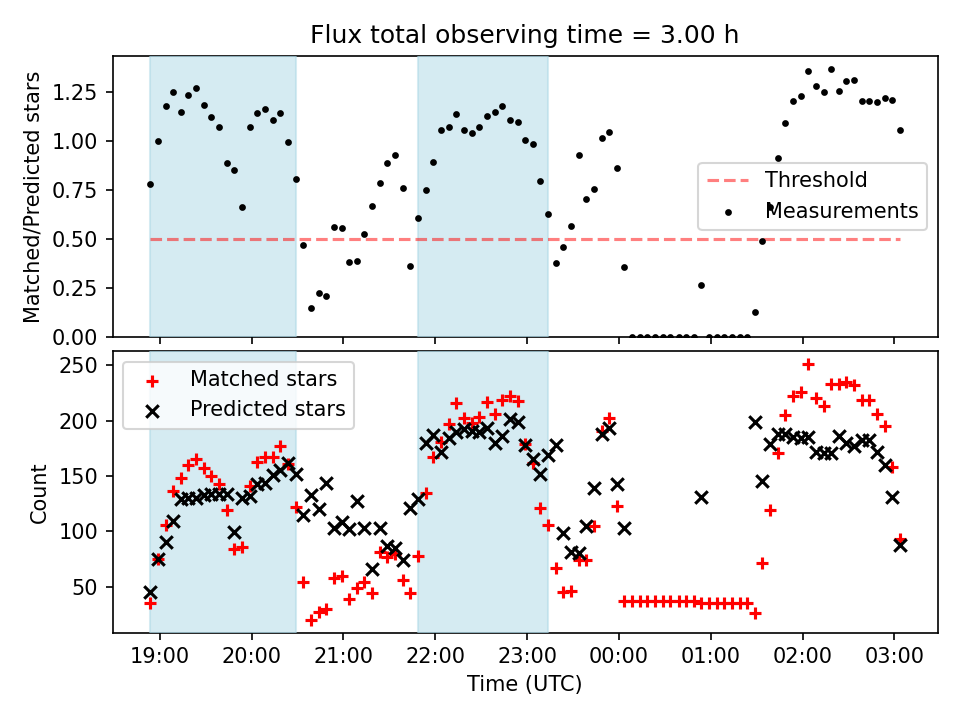 Flux total observing time = 3.00 h

Matched/Predicted stars

1.25
1.00
0.75
0.50
0.25
0.00

Threshold
Measurements

Count

250
200
150
100
50

Matched stars
Predicted stars

19:00 20:00 21:00 22:00 23:00 00:00 01:00 02:00 03:00

Time (UTC)